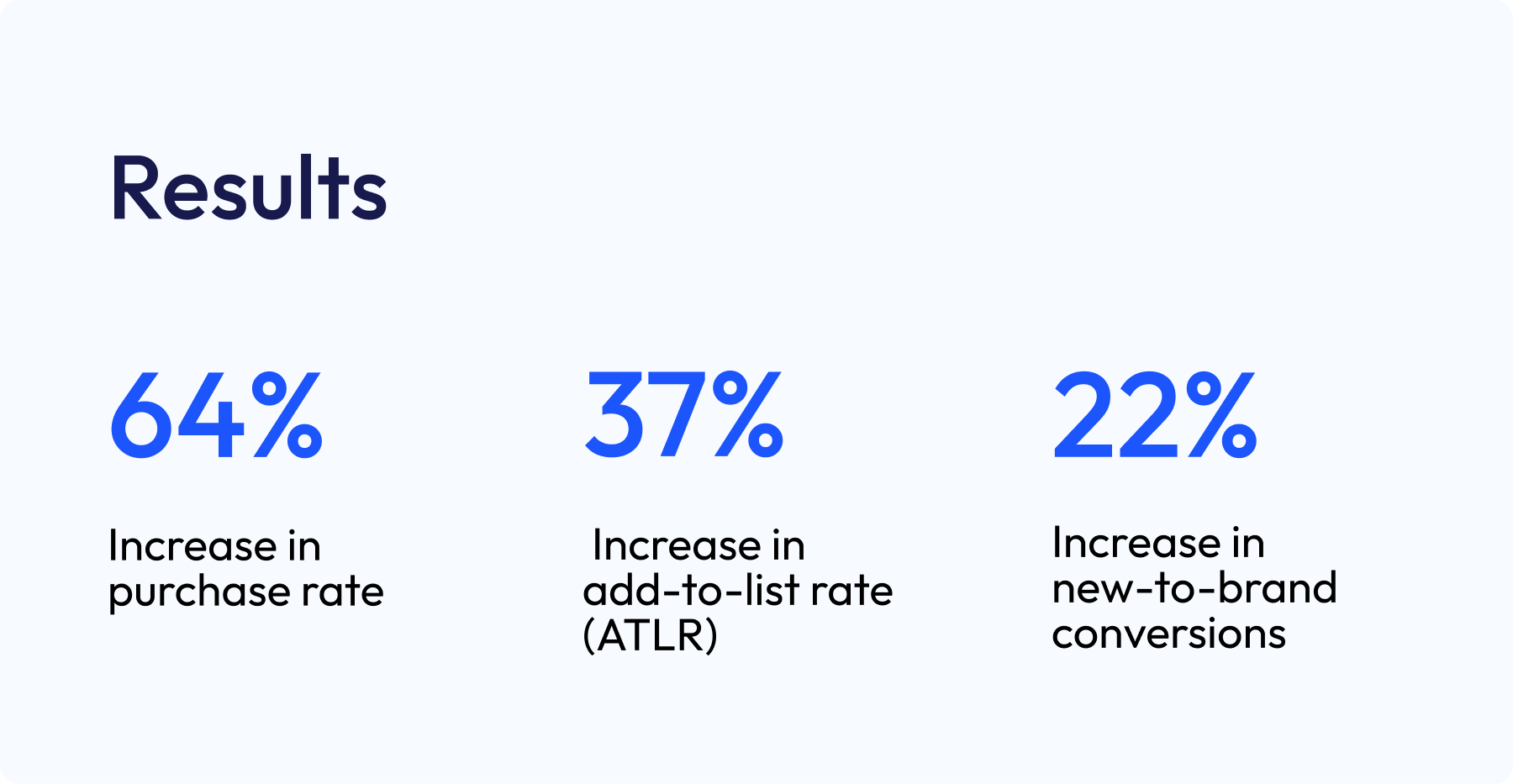 Results

64%

Increase in purchase rate

37%

Increase in add-to-list rate (ATLR)

22%

Increase in new-to-brand conversions